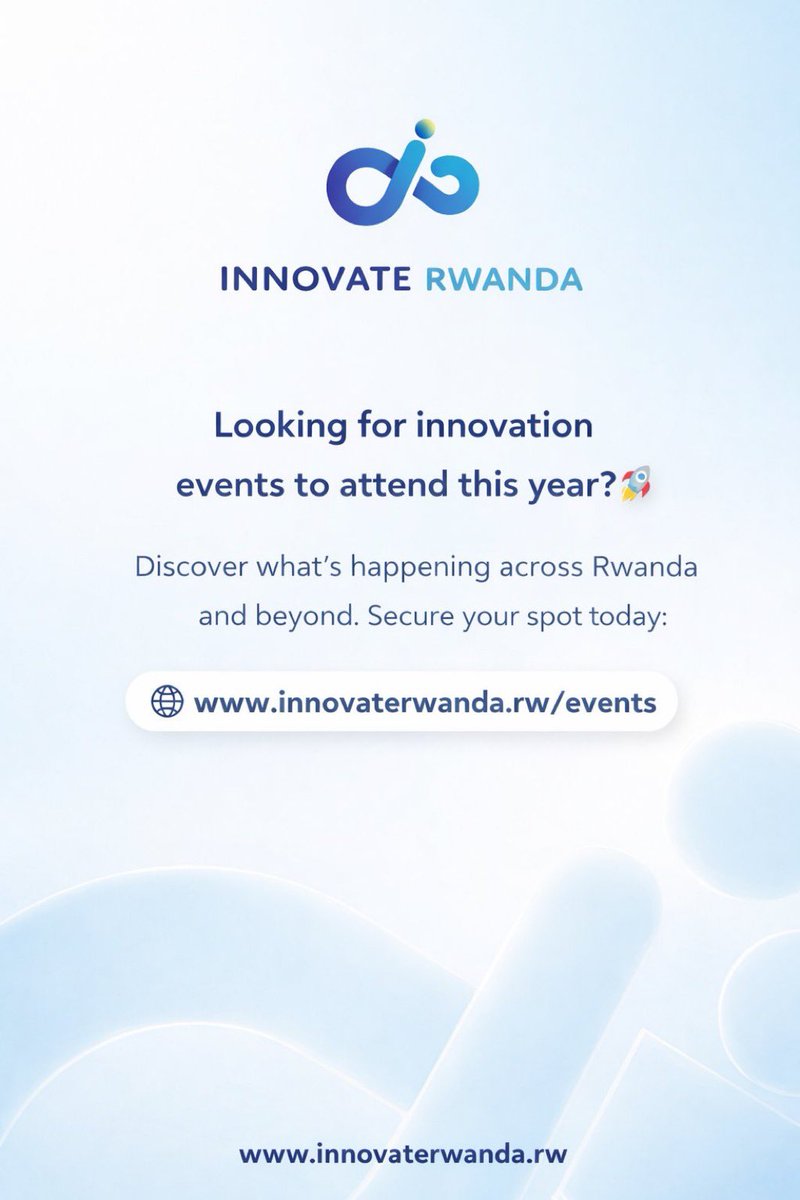 INNOVATE RWANDA

Looking for innovation events to attend this year?🚀

Discover what's happening across Rwanda and beyond. Secure your spot today:

www.innovaterwanda.rw/events

www.innovaterwanda.rw